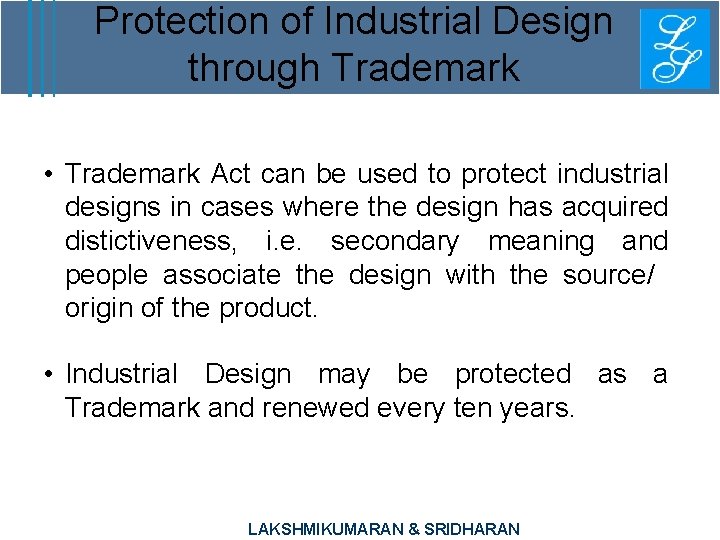 Protection of Industrial Design through Trademark

LS

• Trademark Act can be used to protect industrial designs in cases where the design has acquired distictiveness, i.e. secondary meaning and people associate the design with the source/ origin of the product.

• Industrial Design may be protected as a Trademark and renewed every ten years.

LAKSHMIKUMARAN & SRIDHARAN